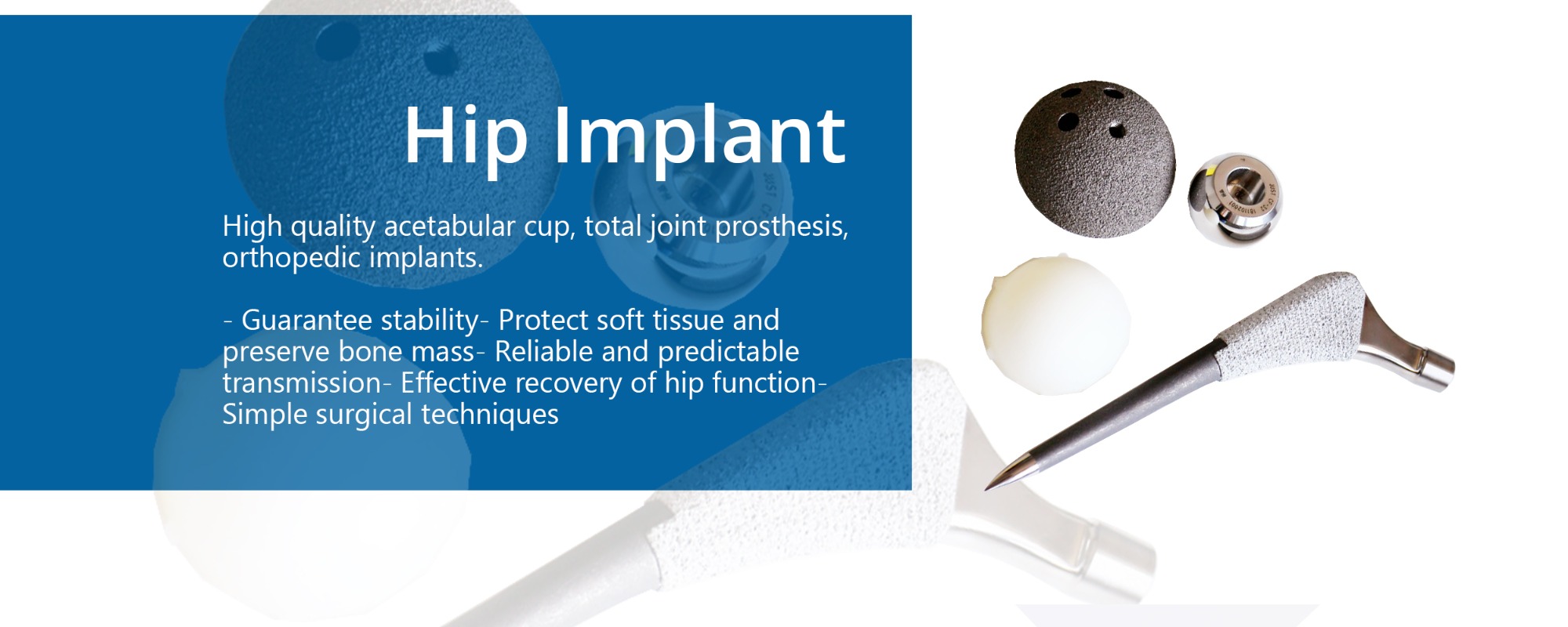 Hip Implant

High quality acetabular cup, total joint prosthesis, orthopedic implants.

- Guarantee stability- Protect soft tissue and preserve bone mass- Reliable and predictable transmission- Effective recovery of hip function- Simple surgical techniques